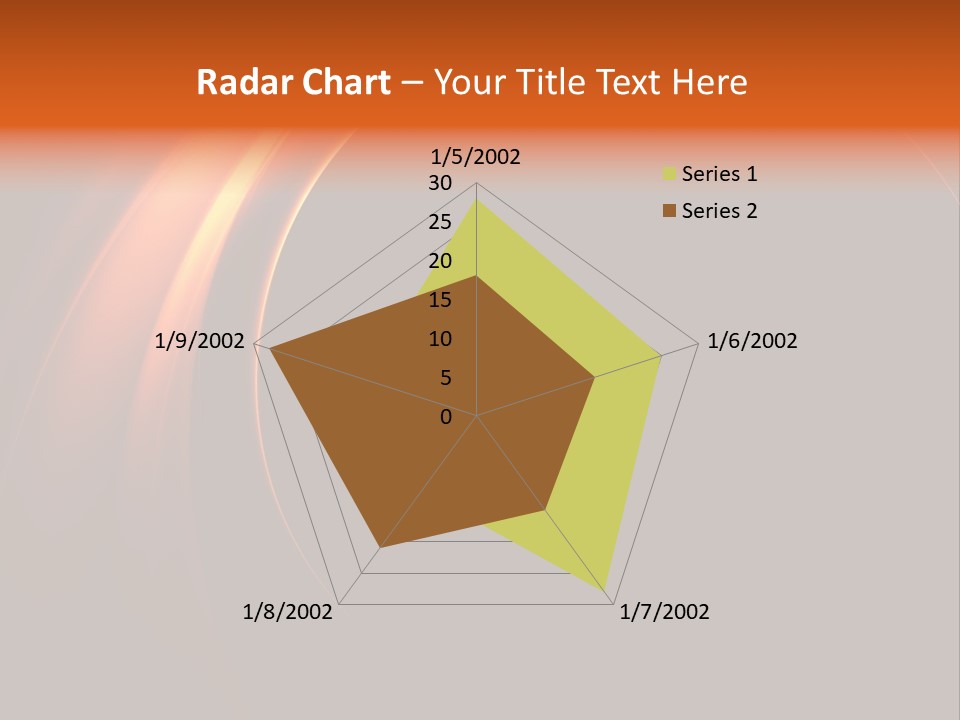 Radar Chart – Your Title Text Here

1/5/2002
30
25
20
15
10
5
0
1/6/2002
1/7/2002
1/8/2002
1/9/2002

Series 1
Series 2